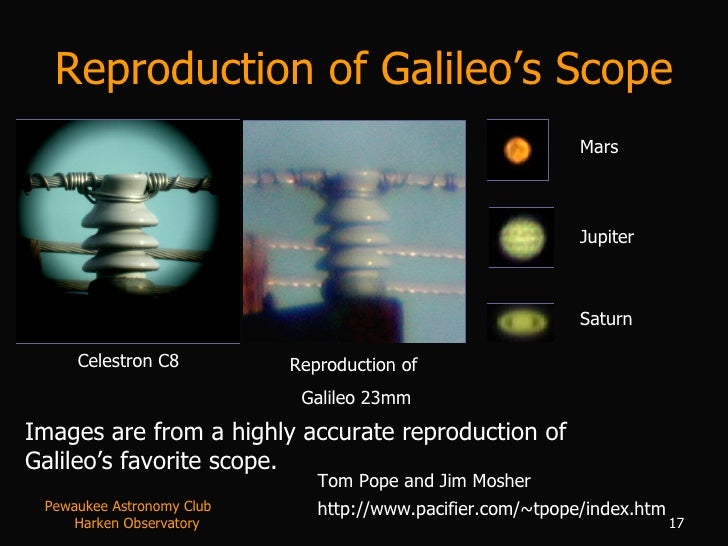 Reproduction of Galileo's Scope

Mars

Jupiter

Saturn

Celestron C8

Reproduction of

Galileo 23mm

Images are from a highly accurate reproduction of Galileo's favorite scope.

Tom Pope and Jim Mosher

http://www.pacifier.com/~tpope/index.htm

Pewaukee Astronomy Club
Harken Observatory

17